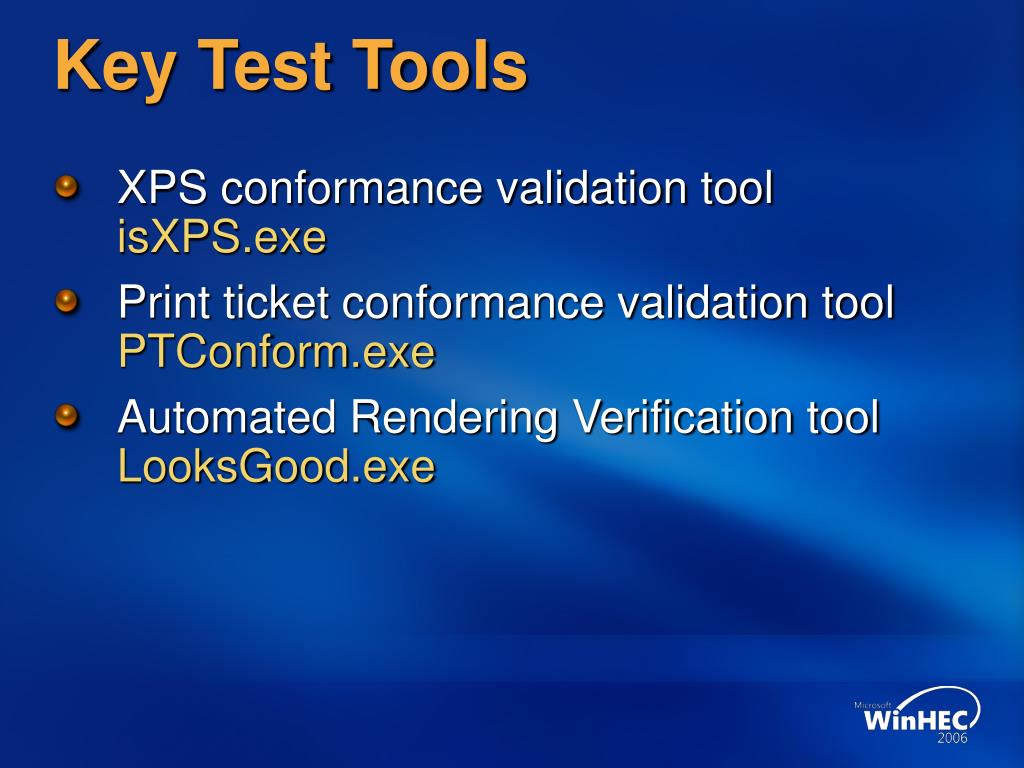 Key Test Tools

XPS conformance validation tool
isXPS.exe

Print ticket conformance validation tool
PTConform.exe

Automated Rendering Verification tool
LooksGood.exe

Microsoft
WinHEC
2006